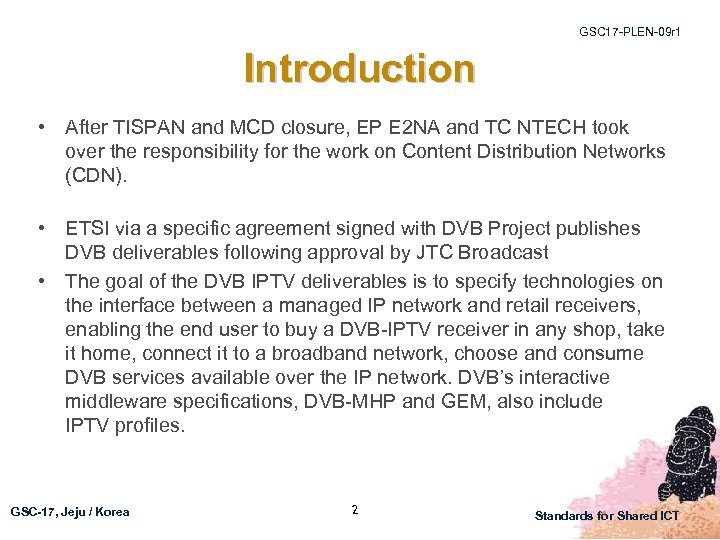 GSC17-PLEN-09r1

Introduction

• After TISPAN and MCD closure, EP E2NA and TC NTECH took over the responsibility for the work on Content Distribution Networks (CDN).

• ETSI via a specific agreement signed with DVB Project publishes DVB deliverables following approval by JTC Broadcast

• The goal of the DVB IPTV deliverables is to specify technologies on the interface between a managed IP network and retail receivers, enabling the end user to buy a DVB-IPTV receiver in any shop, take it home, connect it to a broadband network, choose and consume DVB services available over the IP network. DVB's interactive middleware specifications, DVB-MHP and GEM, also include IPTV profiles.

GSC-17, Jeju / Korea

2

Standards for Shared ICT